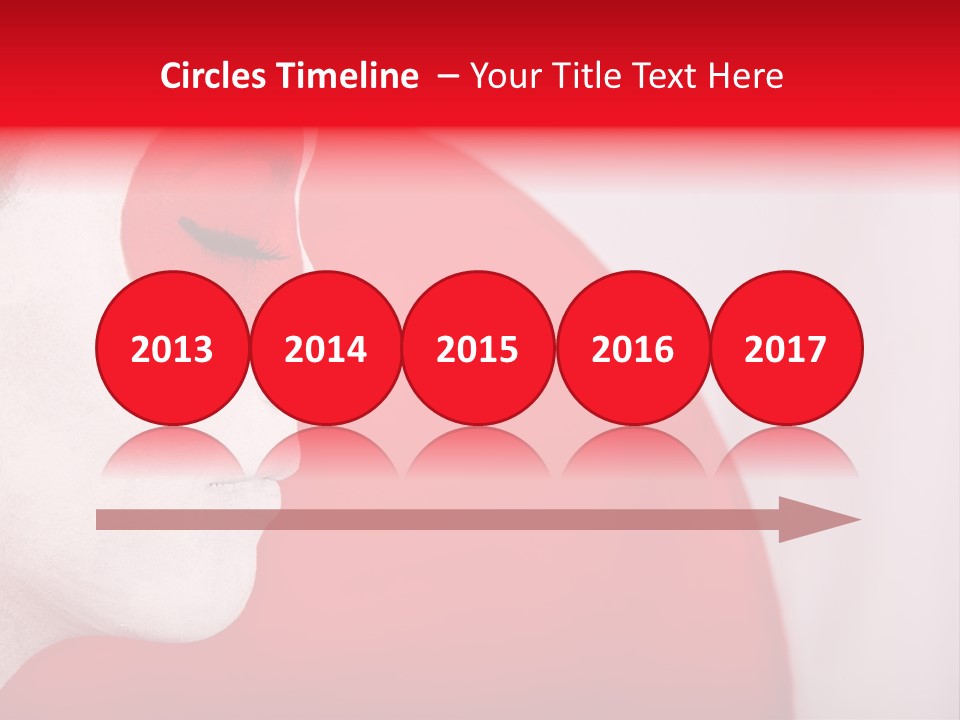 Circles Timeline – Your Title Text Here

2013 2014 2015 2016 2017